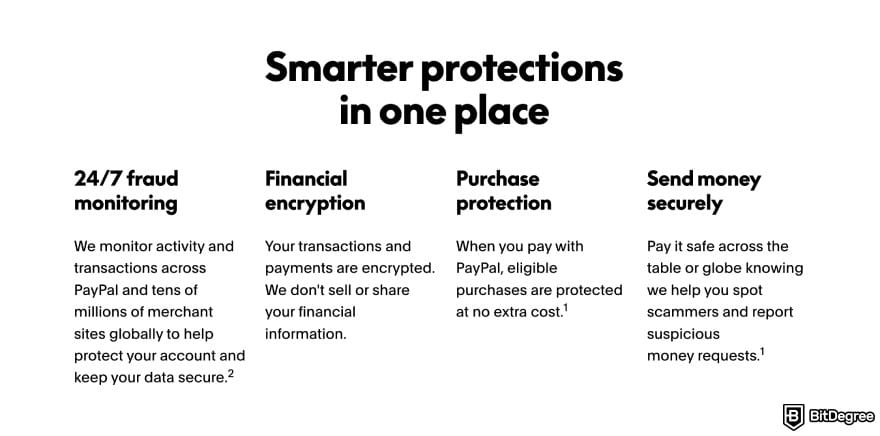 Smarter protections in one place

24/7 fraud monitoring

We monitor activity and transactions across PayPal and tens of millions of merchant sites globally to help protect your account and keep your data secure.$^2$

Financial encryption

Your transactions and payments are encrypted. We don't sell or share your financial information.

Purchase protection

When you pay with PayPal, eligible purchases are protected at no extra cost.$^1$

Send money securely

Pay it safe across the table or globe knowing we help you spot scammers and report suspicious money requests.$^1$

BitDegree